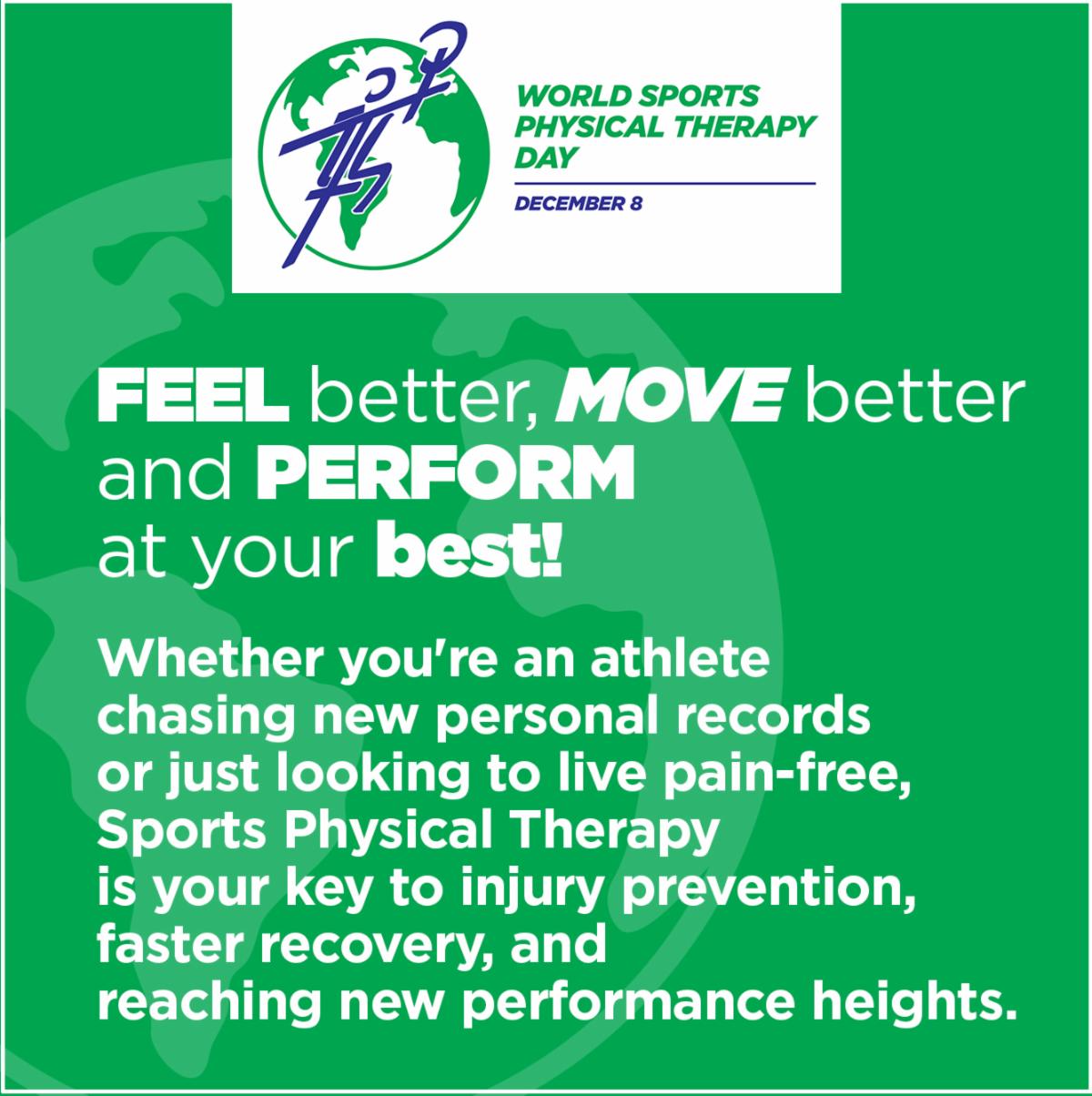 WORLD SPORTS PHYSICAL THERAPY DAY

DECEMBER 8

FEEL better, MOVE better and PERFORM at your best!

Whether you're an athlete chasing new personal records or just looking to live pain-free, Sports Physical Therapy is your key to injury prevention, faster recovery, and reaching new performance heights.